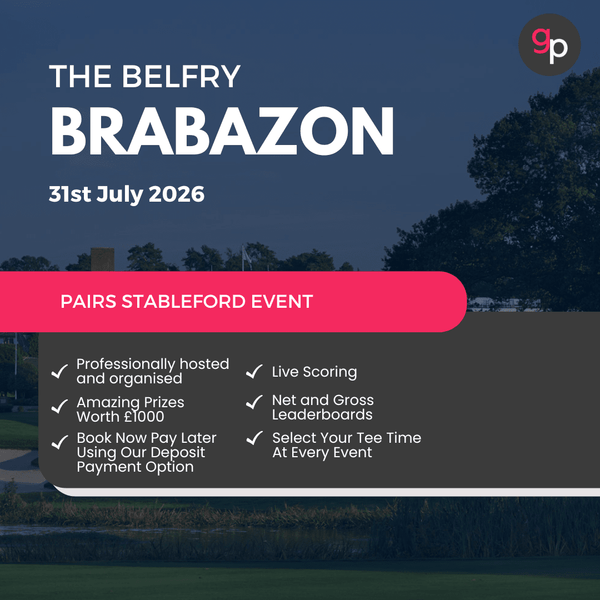 gp

THE BELFRY
BRABAZON

31st July 2026

PAIRS STABLEFORD EVENT

✓ Professionally hosted and organised
✓ Amazing Prizes Worth £1000
✓ Book Now Pay Later Using Our Deposit Payment Option

✓ Live Scoring
✓ Net and Gross Leaderboards
✓ Select Your Tee Time At Every Event